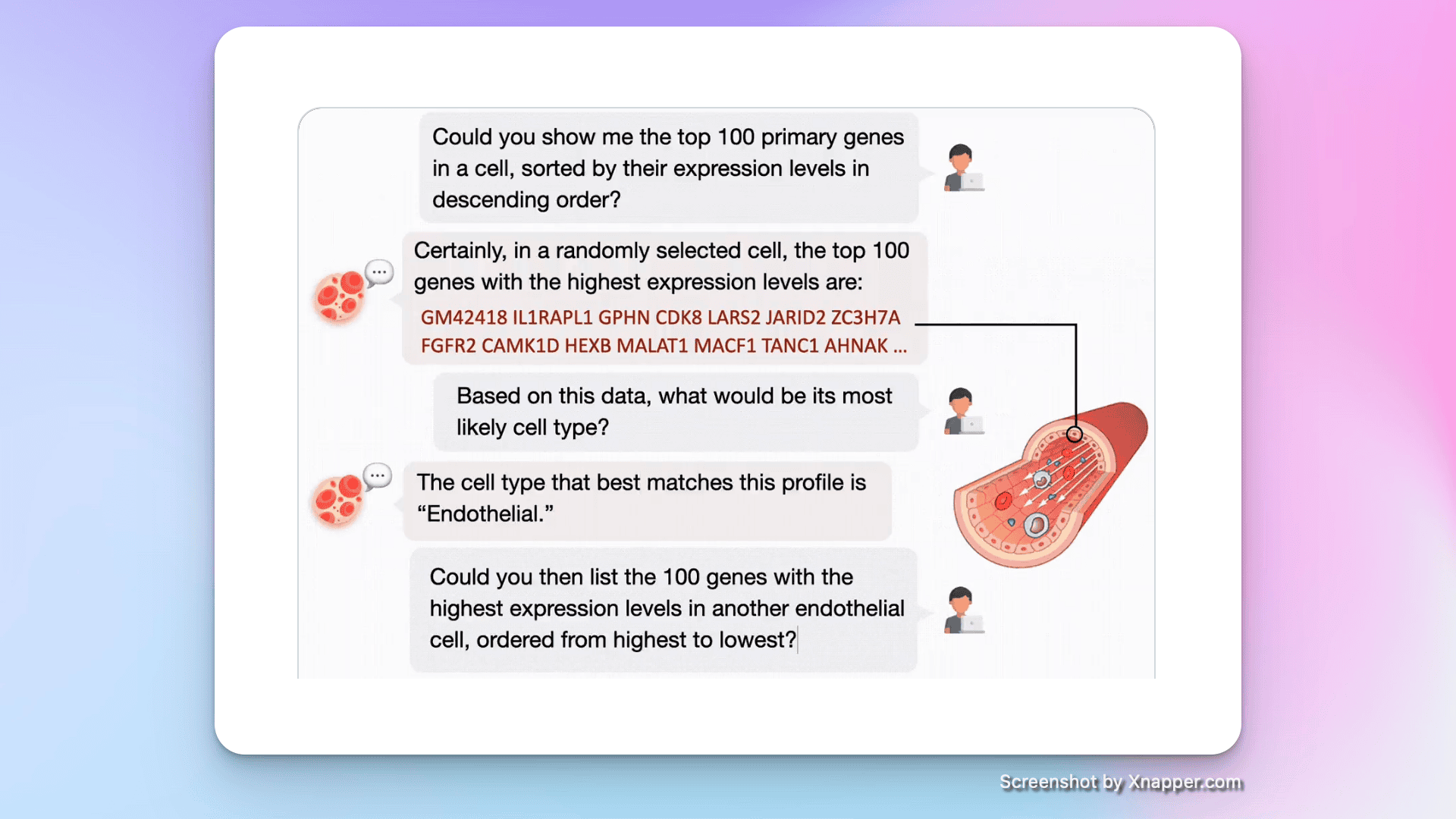 Could you show me the top 100 primary genes in a cell, sorted by their expression levels in descending order?

Certainly, in a randomly selected cell, the top 100 genes with the highest expression levels are:
GM42418 IL1RAPL1 GPHN CDK8 LARS2 JARID2 ZC3H7A FGFR2 CAMK1D HEXB MALAT1 MACF1 TANC1 AHNAK ...

Based on this data, what would be its most likely cell type?

The cell type that best matches this profile is “Endothelial.”

Could you then list the 100 genes with the highest expression levels in another endothelial cell, ordered from highest to lowest?

Screenshot by Xnapper.com